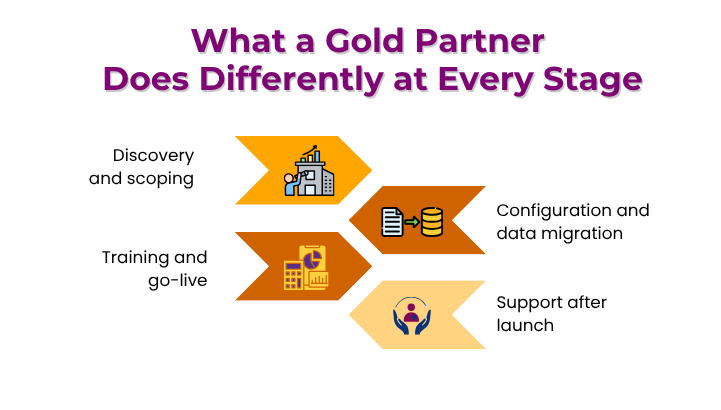 What a Gold Partner
Does Differently at Every Stage

Discovery and scoping

Configuration and data migration

Training and go-live

Support after launch